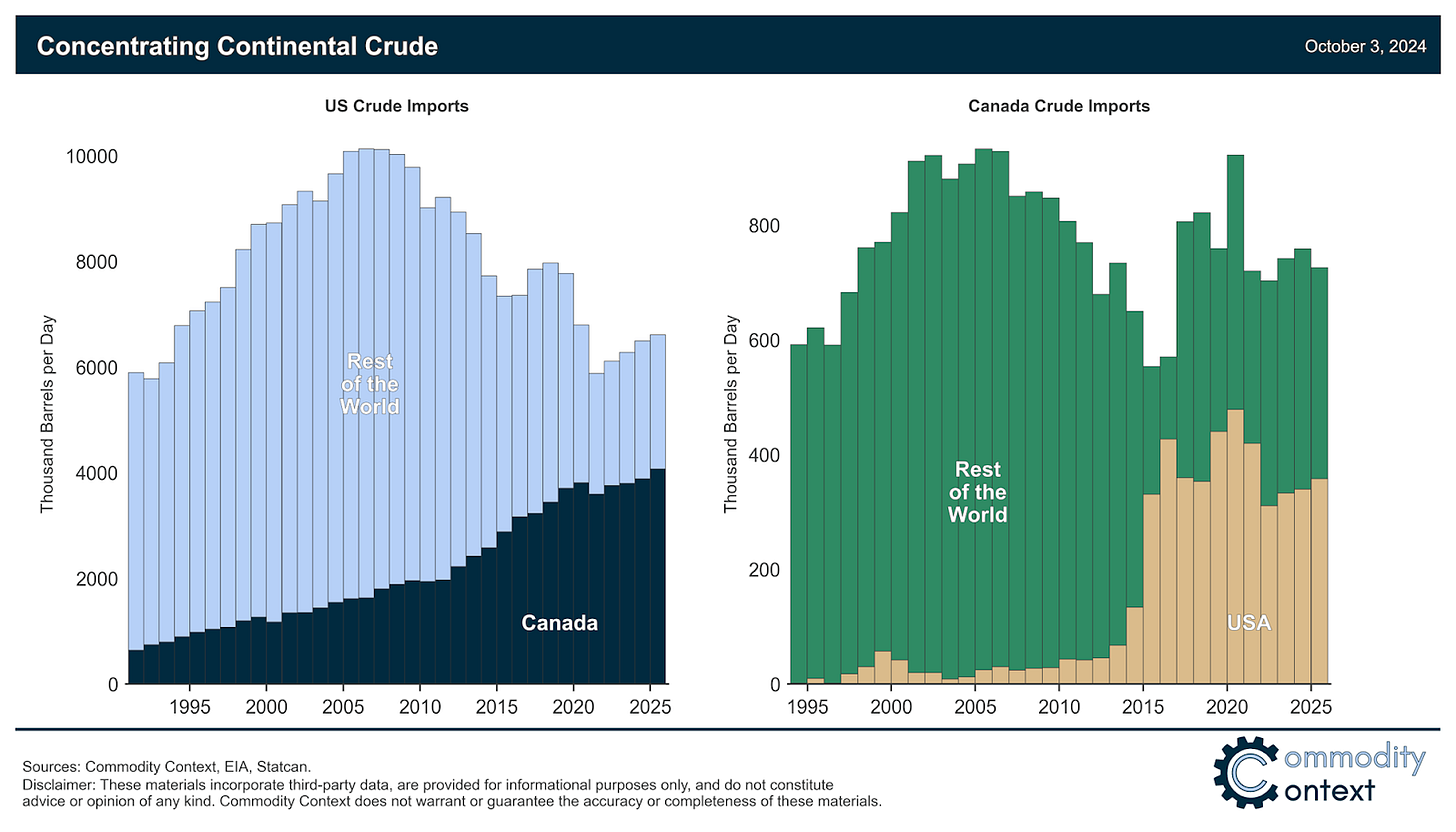 Concentrating Continental Crude

October 3, 2024

US Crude Imports

Thousand Barrels per Day

10000
8000
6000
4000
2000
0

Rest of the World

Canada

1995 2000 2005 2010 2015 2020 2025

Canada Crude Imports

Thousand Barrels per Day

800
600
400
200
0

Rest of the World

USA

1995 2000 2005 2010 2015 2020 2025

Sources: Commodity Context, EIA, Statcan.
Disclaimer: These materials incorporate third-party data, are provided for informational purposes only, and do not constitute advice or opinion of any kind. Commodity Context does not warrant or guarantee the accuracy or completeness of these materials.

Commodity Context